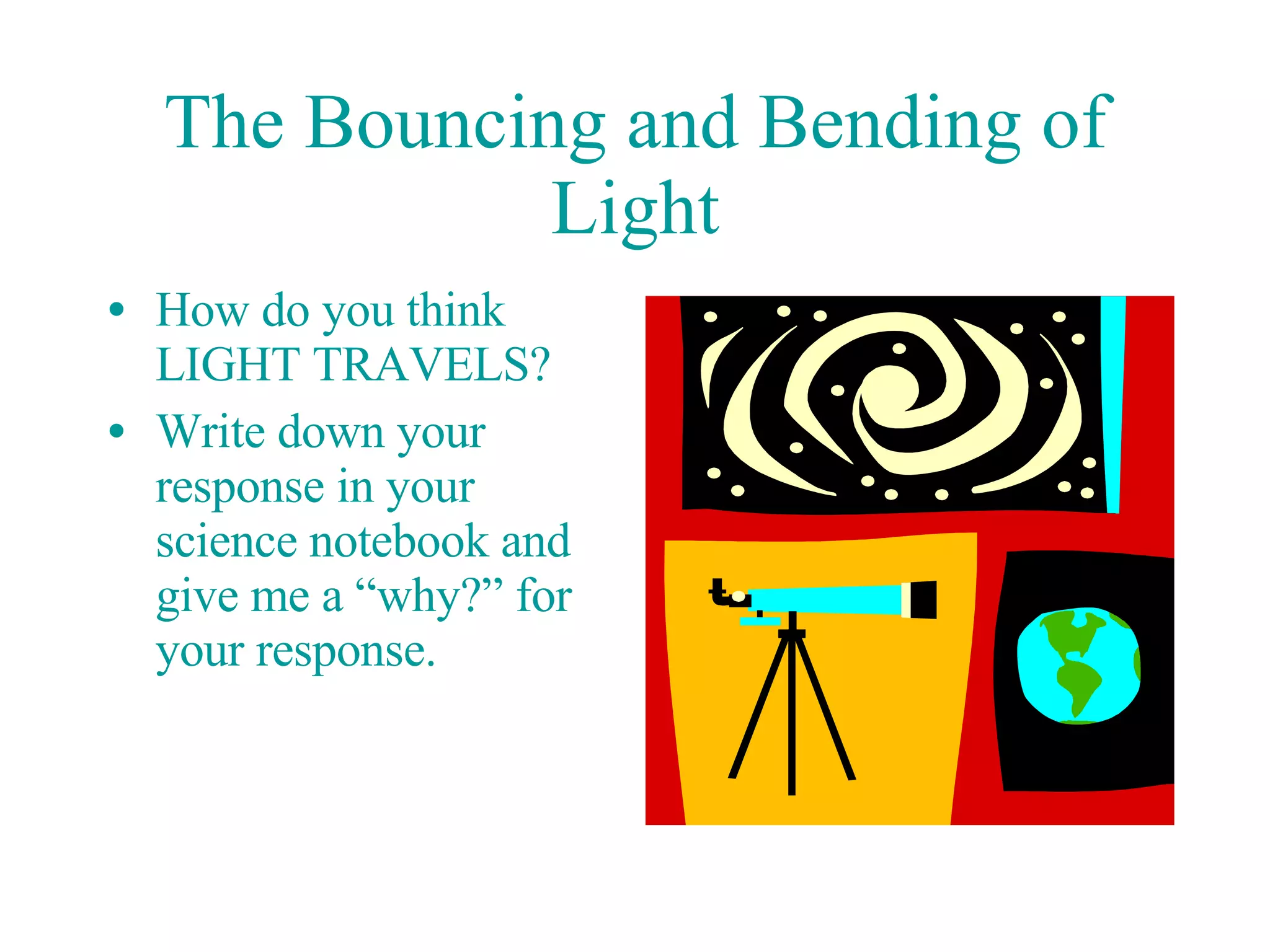 The Bouncing and Bending of Light

• How do you think LIGHT TRAVELS?
• Write down your response in your science notebook and give me a “why?” for your response.